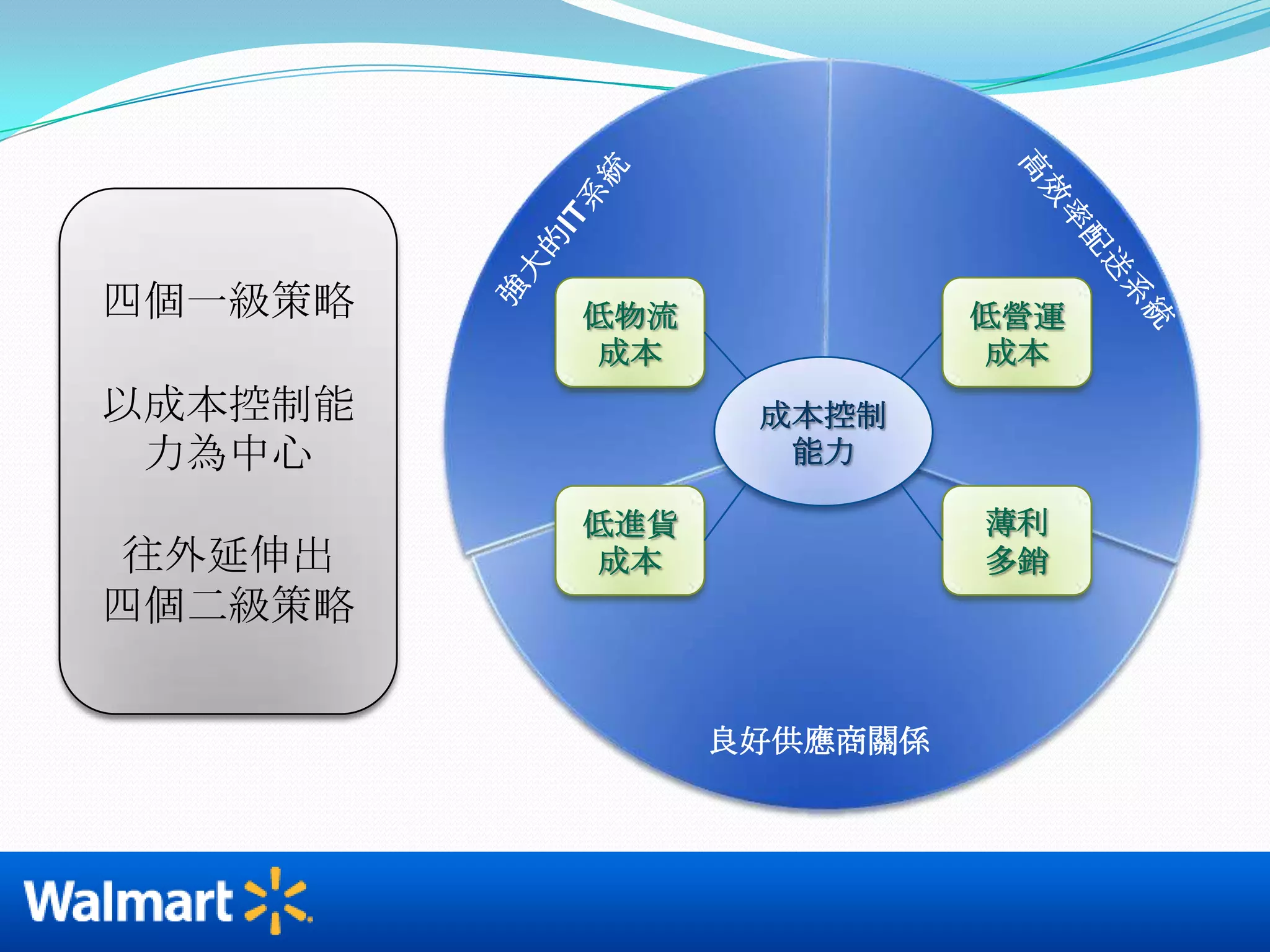 四個一級策略

以成本控制能力為中心

往外延伸出四個二級策略

強大的IT系統

高效率配送系統

低物流成本

低營運成本

成本控制能力

低進貨成本

薄利多銷

良好供應商關係

Walmart